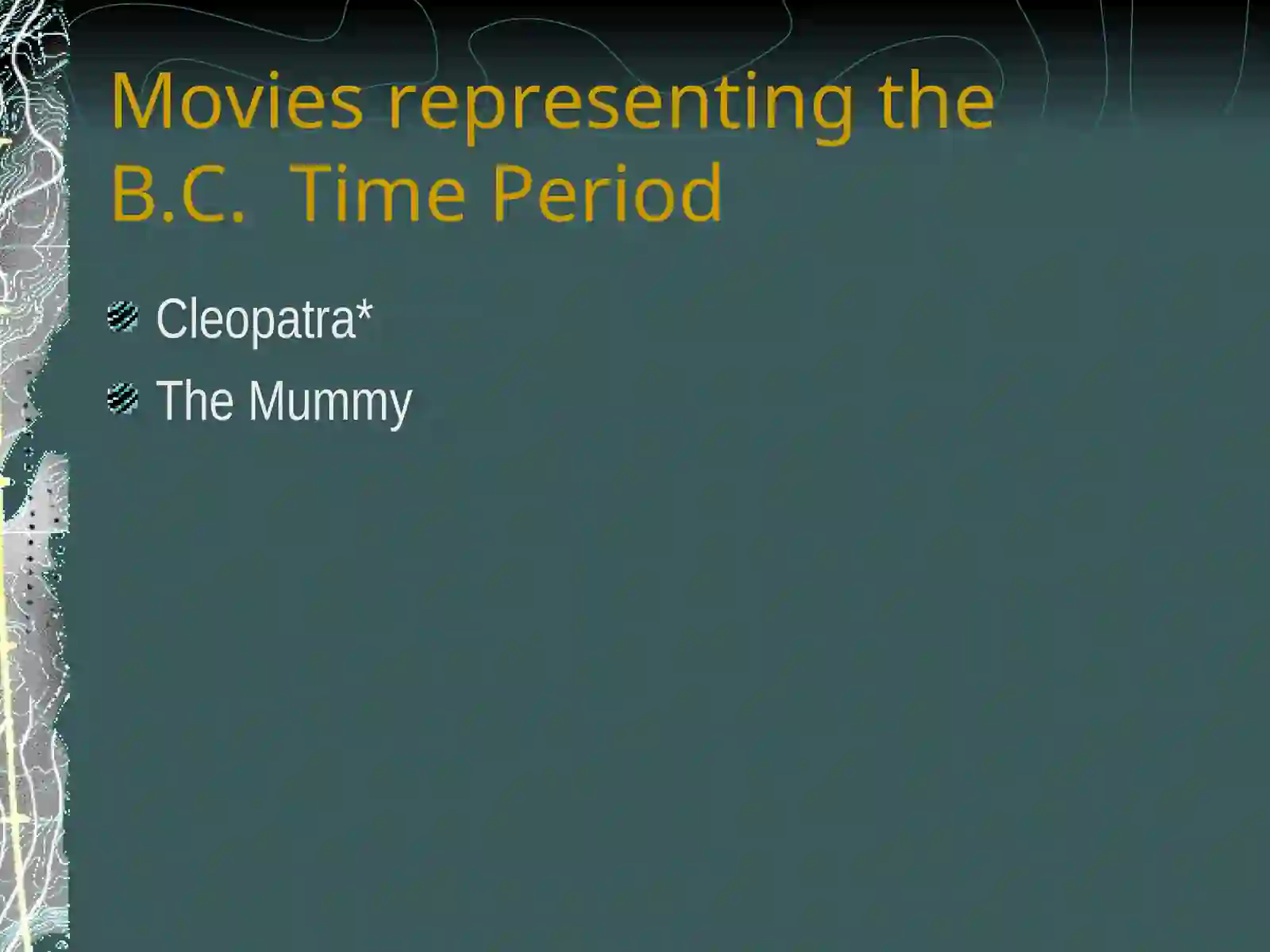 Movies representing the B.C.  Time Period

Cleopatra*

The Mummy